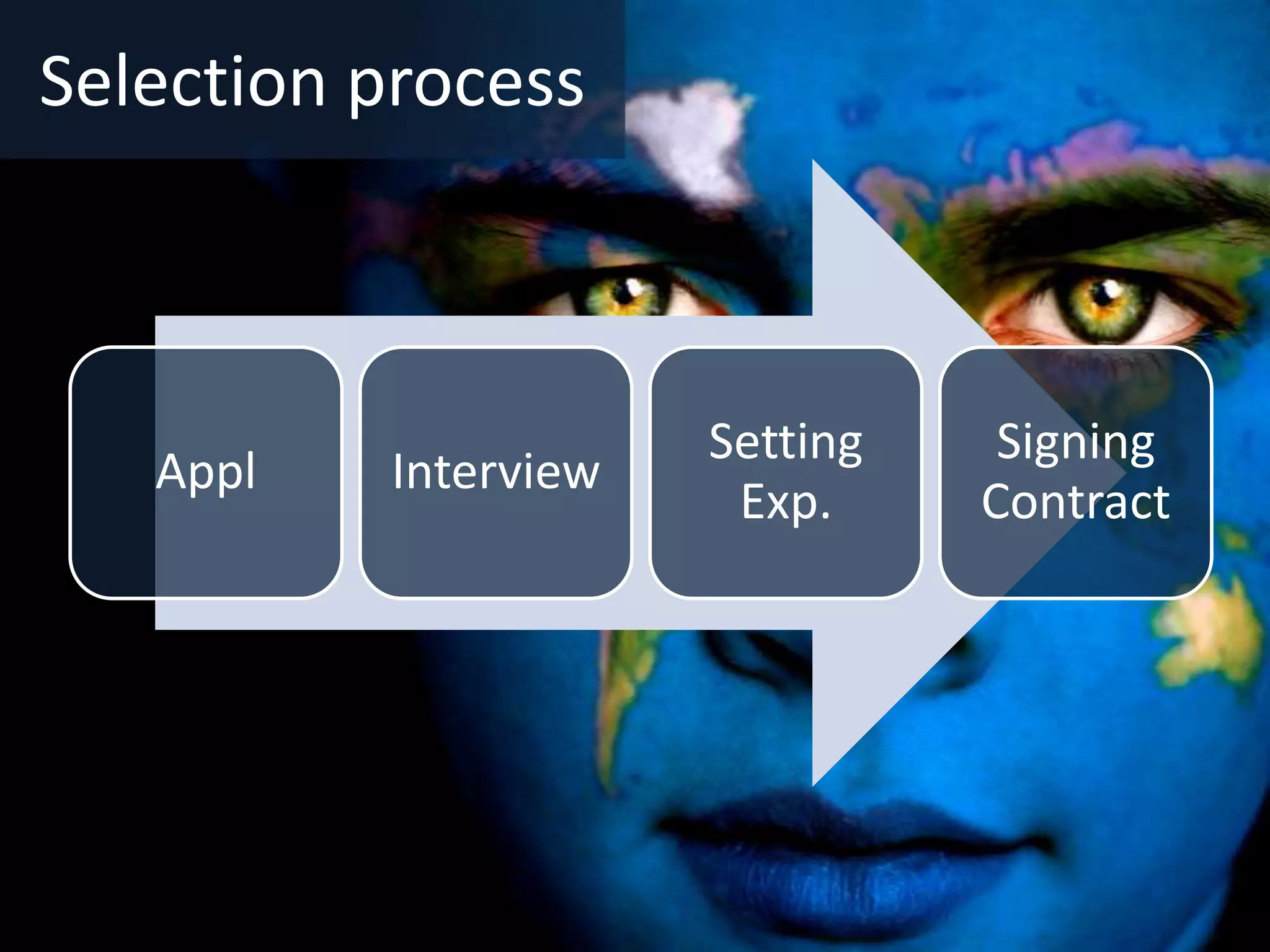 Selection process

Appl

Interview

Setting Exp.

Signing Contract